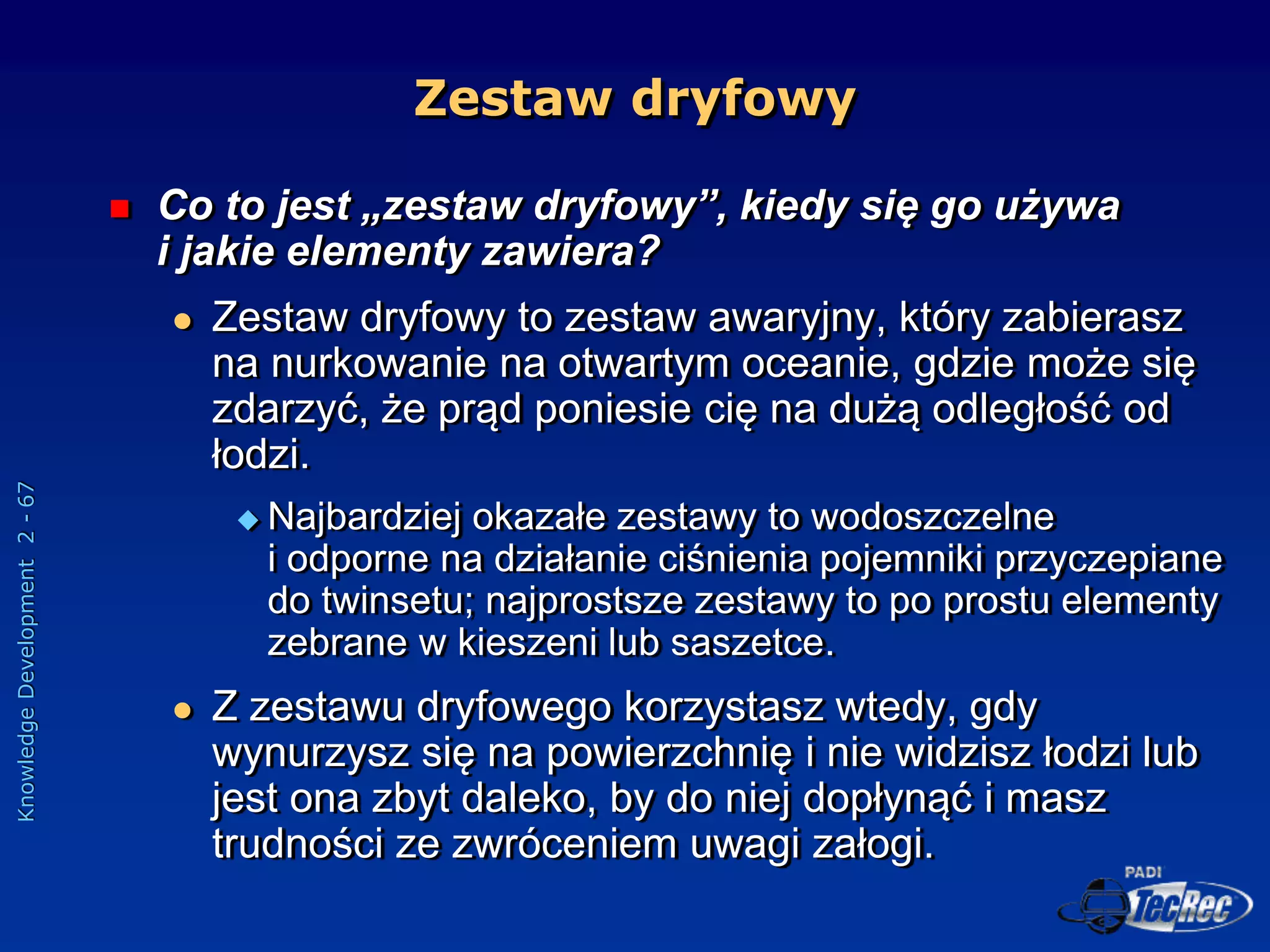 Zestaw dryfowy

Co to jest „zestaw dryfowy”, kiedy się go używa i jakie elementy zawiera?

Zestaw dryfowy to zestaw awaryjny, który zabierasz na nurkowanie na otwartym oceanie, gdzie może się zdarzyć, że prąd poniesie cię na dużą odległość od łodzi.

Najbardziej okazałe zestawy to wodoszczelne i odporne na działanie ciśnienia pojemniki przyczepiane do twinsetu; najprostsze zestawy to po prostu elementy zebrane w kieszeni lub saszetce.

Z zestawu dryfowego korzystasz wtedy, gdy wynurzysz się na powierzchnię i nie widzisz łodzi lub jest ona zbyt daleko, by do niej dopłynąć i masz trudności ze zwróceniem uwagi załogi.

Knowledge Development 2 - 67

PADI TecRec